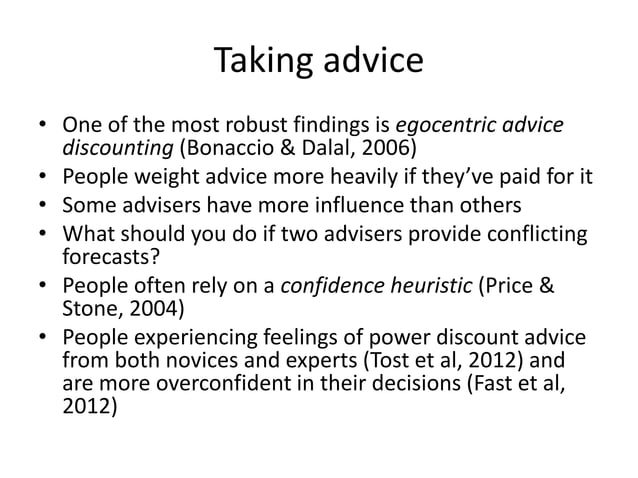 Taking advice

• One of the most robust findings is egocentric advice discounting (Bonaccio & Dalal, 2006)
• People weight advice more heavily if they've paid for it
• Some advisers have more influence than others
• What should you do if two advisers provide conflicting forecasts?
• People often rely on a confidence heuristic (Price & Stone, 2004)
• People experiencing feelings of power discount advice from both novices and experts (Tost et al, 2012) and are more overconfident in their decisions (Fast et al, 2012)